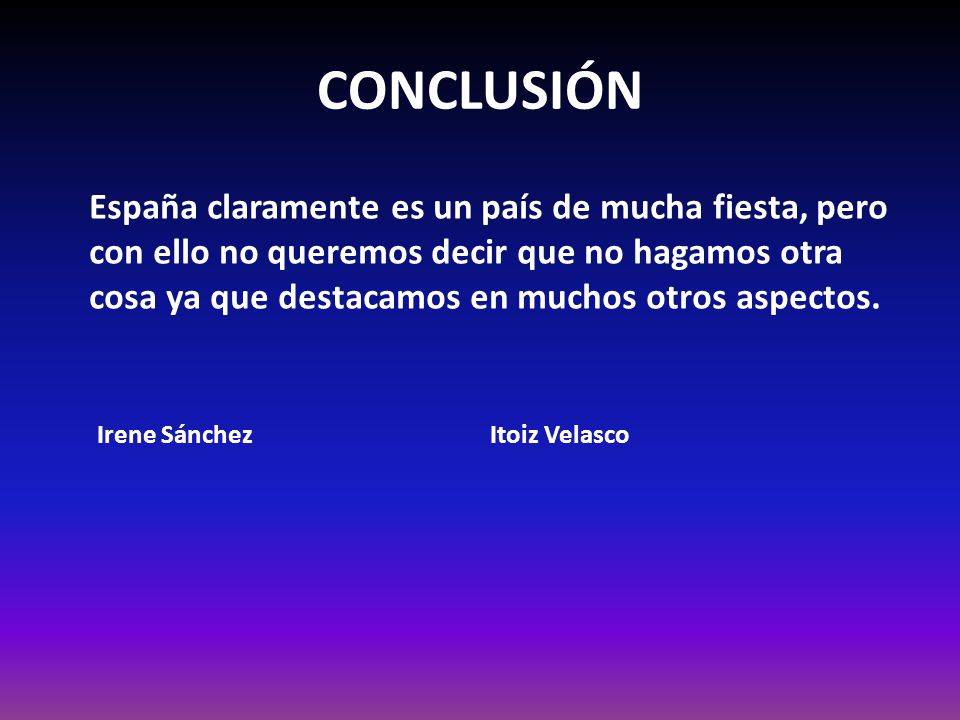 CONCLUSIÓN

España claramente es un país de mucha fiesta, pero con ello no queremos decir que no hagamos otra cosa ya que destacamos en muchos otros aspectos.

Irene Sánchez

Itoiz Velasco